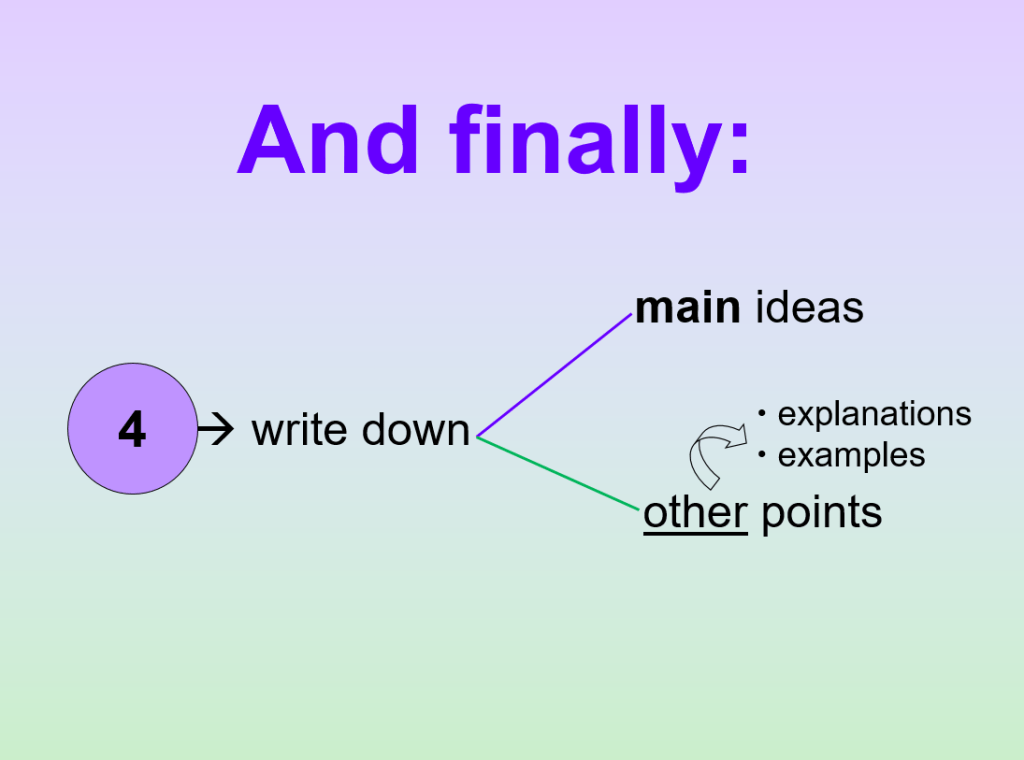 And finally:

4 → write down

main ideas

• explanations
• examples

other points